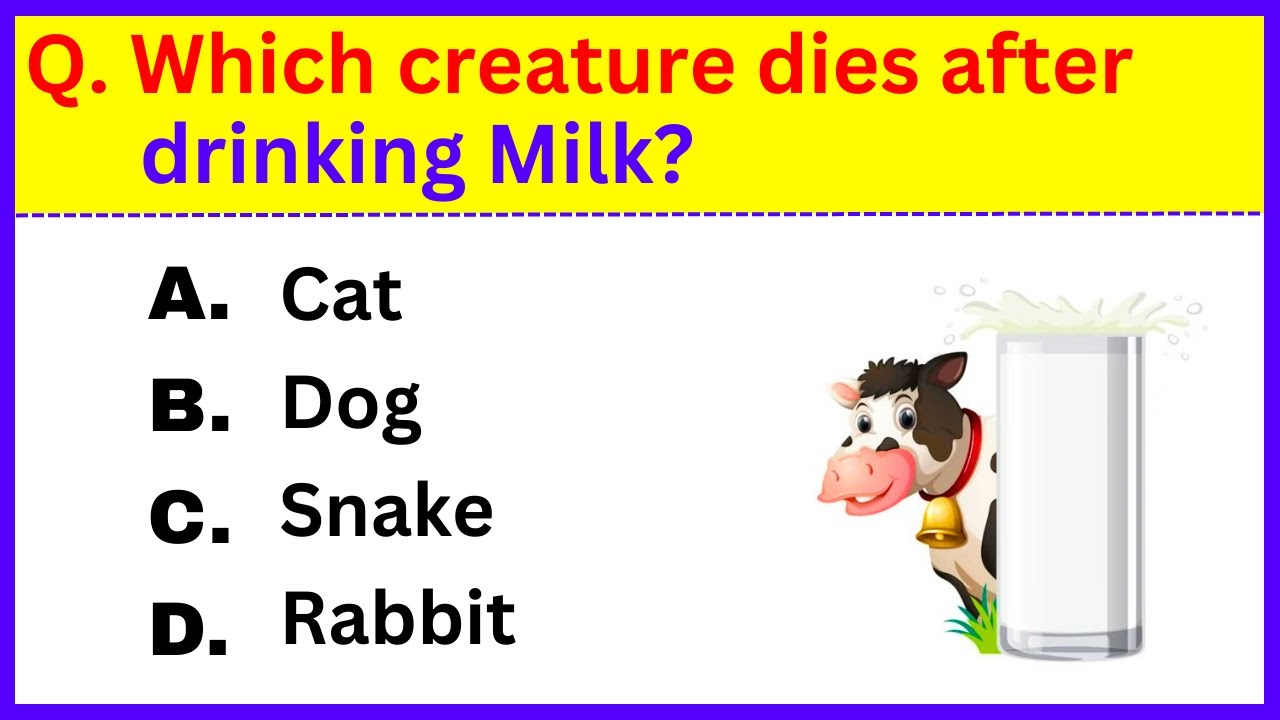 Q. Which creature dies after drinking Milk?

A. Cat
B. Dog
C. Snake
D. Rabbit